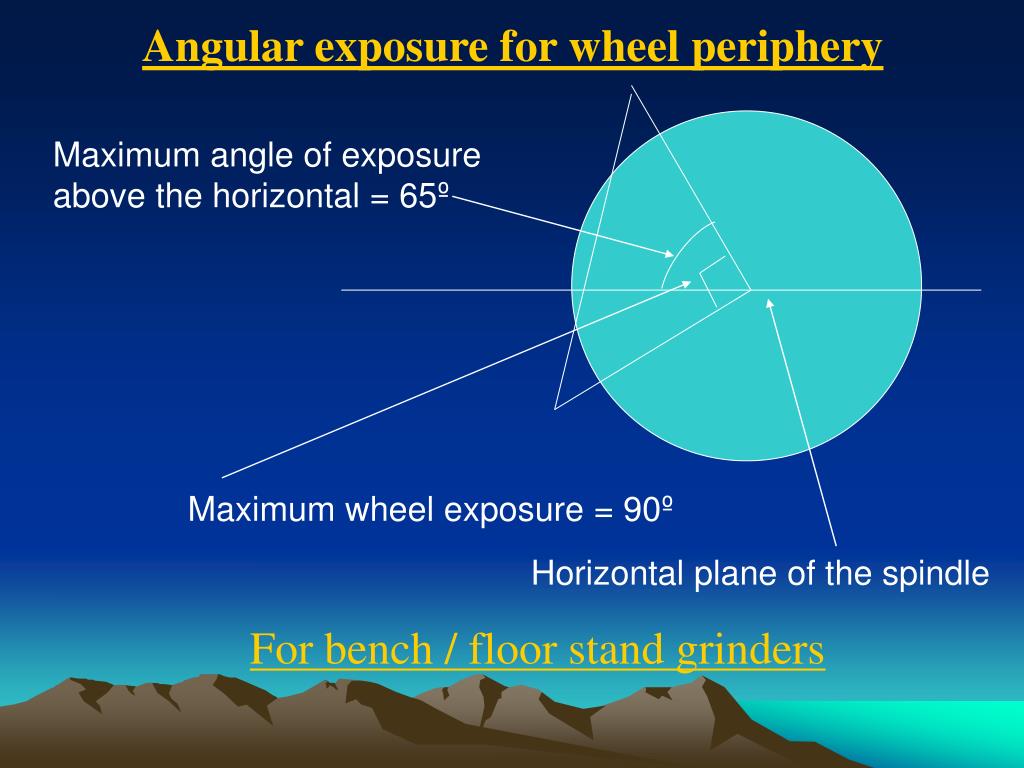 Angular exposure for wheel periphery

Maximum angle of exposure above the horizontal = 65º

Maximum wheel exposure = 90º

Horizontal plane of the spindle

For bench / floor stand grinders